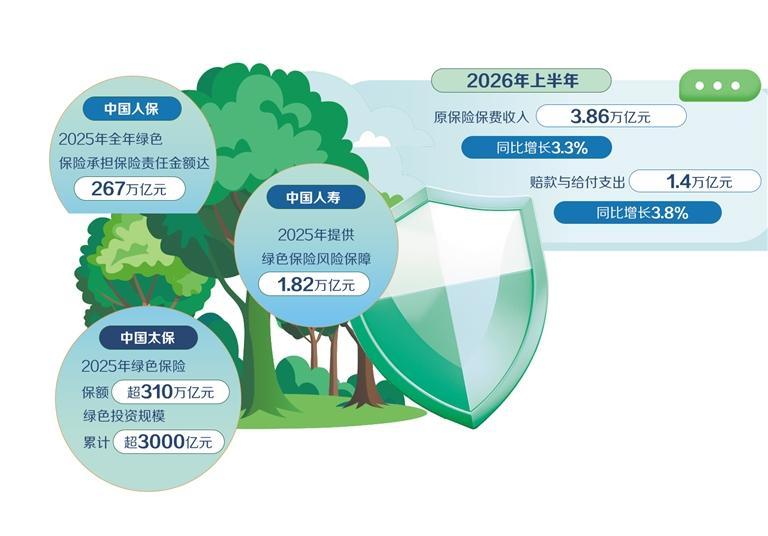 中国人保
2025年全年绿色保险承担保险责任金额达
267万亿元

中国人寿
2025年提供绿色保险风险保障
1.82万亿元

中国太保
2025年绿色保险
保额 超310万亿元
绿色投资规模
累计 超3000亿元

2026年上半年
原保险保费收入 3.86万亿元
同比增长3.3%
赔款与给付支出 1.4万亿元
同比增长3.8%